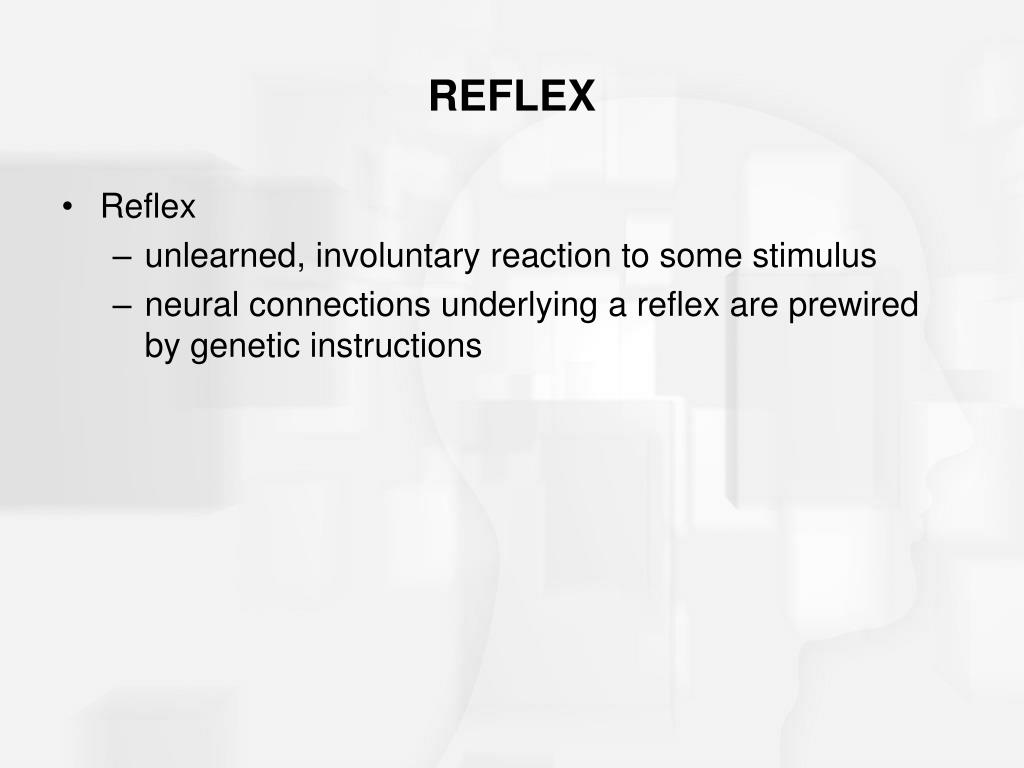 REFLEX

• Reflex
– unlearned, involuntary reaction to some stimulus
– neural connections underlying a reflex are prewired by genetic instructions